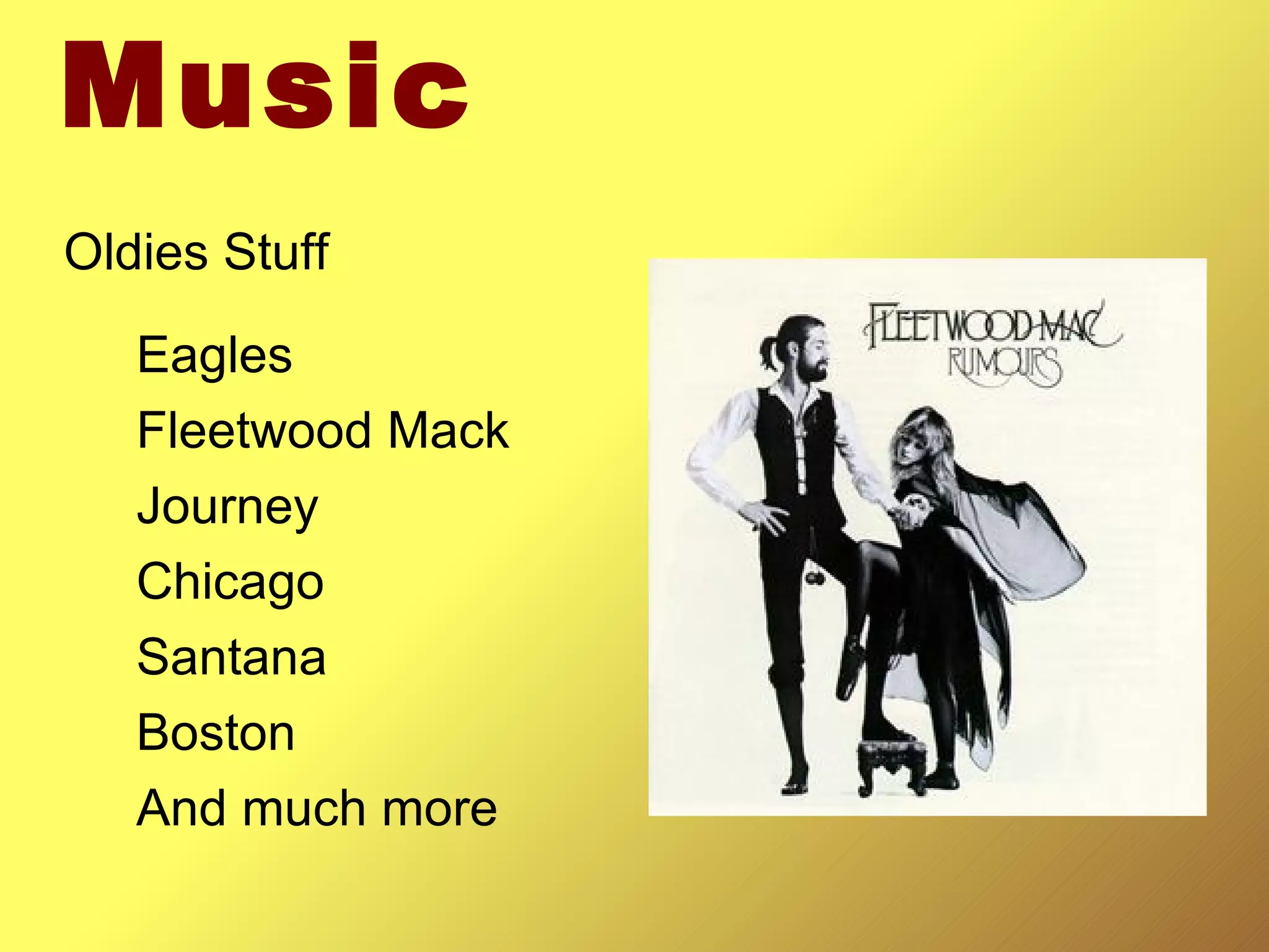 Music

Oldies Stuff

Eagles

Fleetwood Mack

Journey

Chicago

Santana

Boston

And much more

FLEETWOOD MAC
RUMOURS